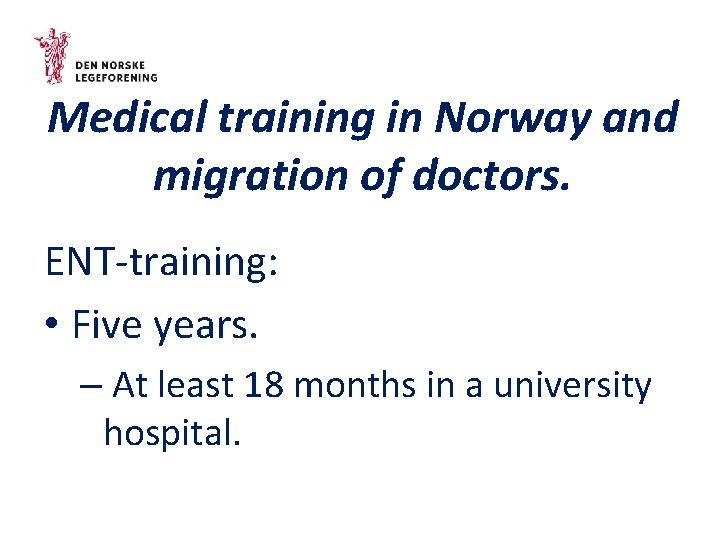 DEN NORSKE LEGEFORENING

Medical training in Norway and migration of doctors.

ENT-training:

• Five years.

– At least 18 months in a university hospital.